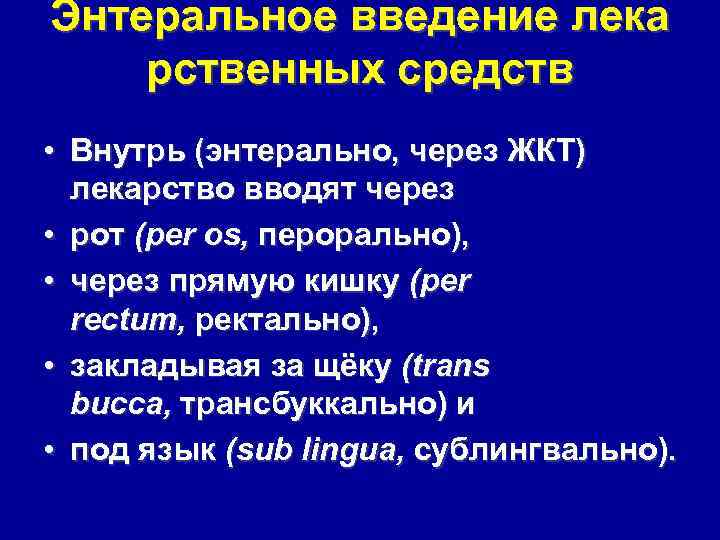 Энтеральное введение лека рственных средств

• Внутрь (энтерально, через ЖКТ) лекарство вводят через
• рот (per os, перорально),
• через прямую кишку (per rectum, ректально),
• закладывая за щёку (trans bucca, трансбуккально) и
• под язык (sub lingua, сублингвально).